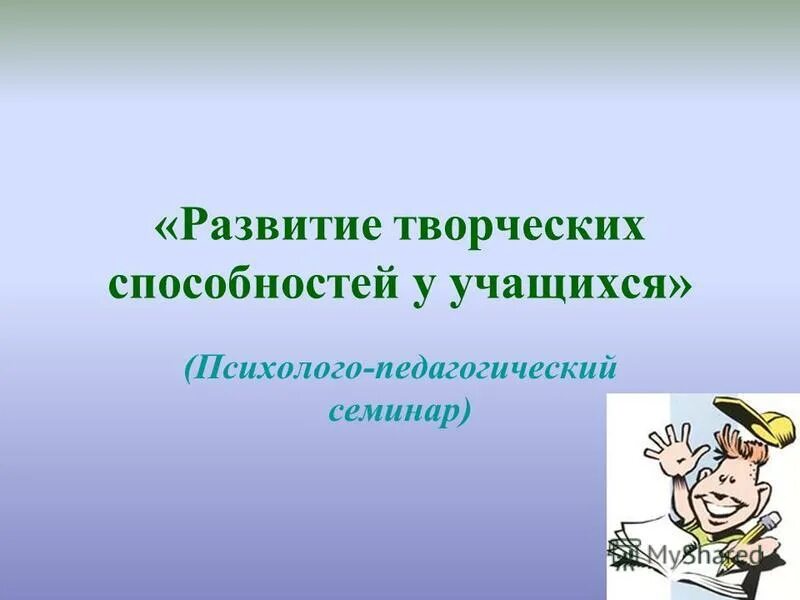 «Развитие творческих способностей у учащихся»

(Психолого-педагогический семинар)

MyShared